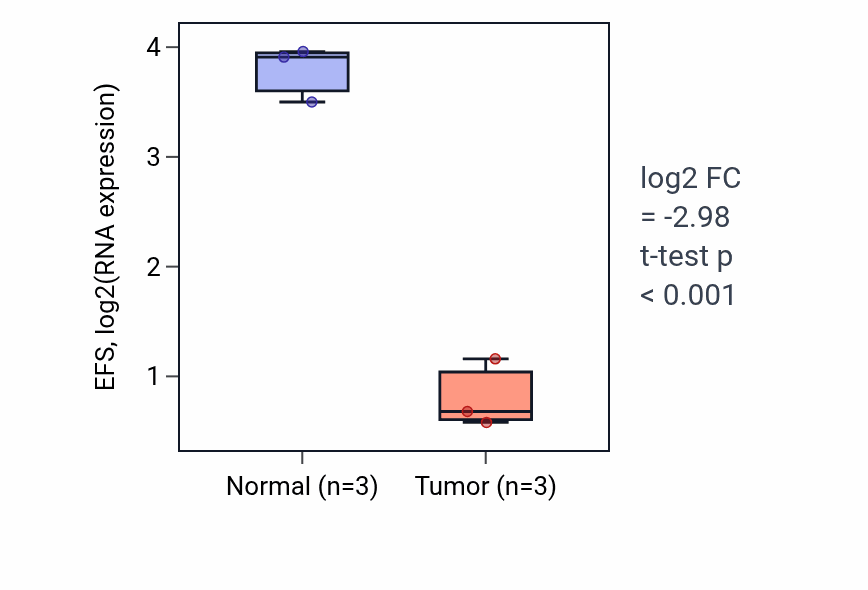 EFS, log2(RNA expression)

4
3
2
1

Normal (n=3)
Tumor (n=3)

log2 FC
= -2.98
t-test p
< 0.001